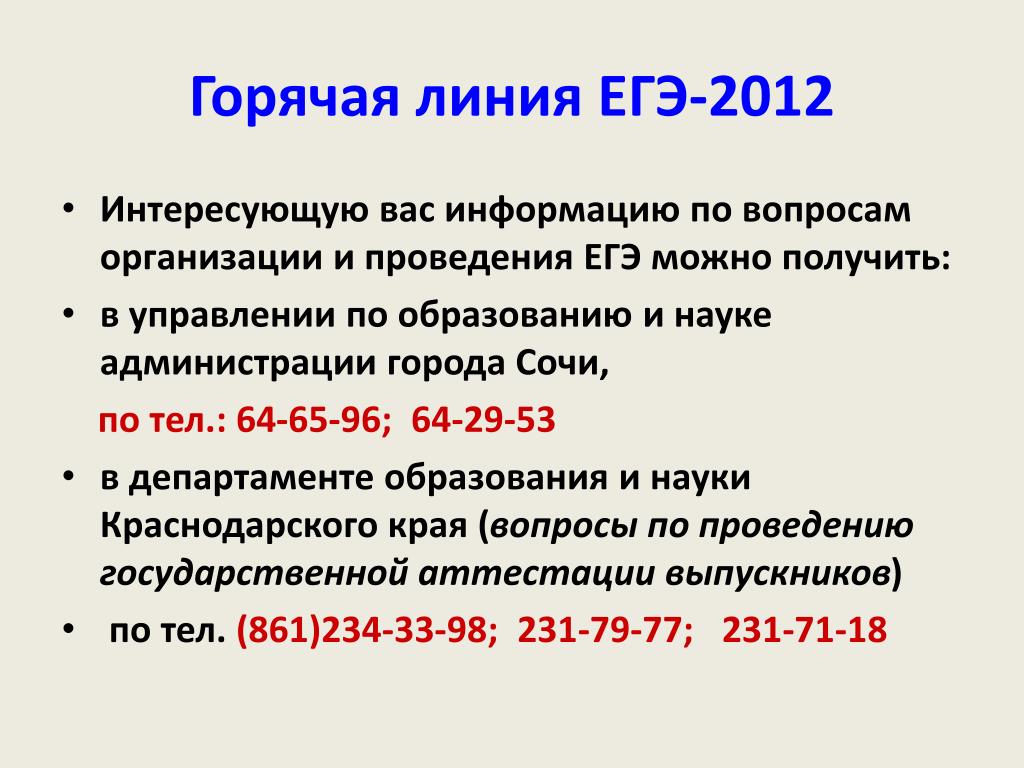 Горячая линия ЕГЭ-2012

• Интересующую вас информацию по вопросам организации и проведения ЕГЭ можно получить:
• в управлении по образованию и науке администрации города Сочи,
по тел.: 64-65-96; 64-29-53
• в департаменте образования и науки Краснодарского края (вопросы по проведению государственной аттестации выпускников)
• по тел. (861)234-33-98; 231-79-77; 231-71-18